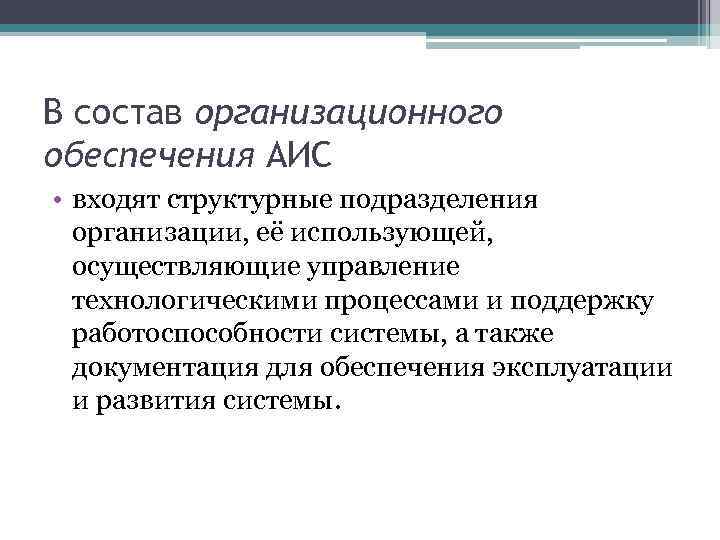 В состав организационного обеспечения АИС

• входят структурные подразделения организации, её использующей, осуществляющие управление технологическими процессами и поддержку работоспособности системы, а также документация для обеспечения эксплуатации и развития системы.